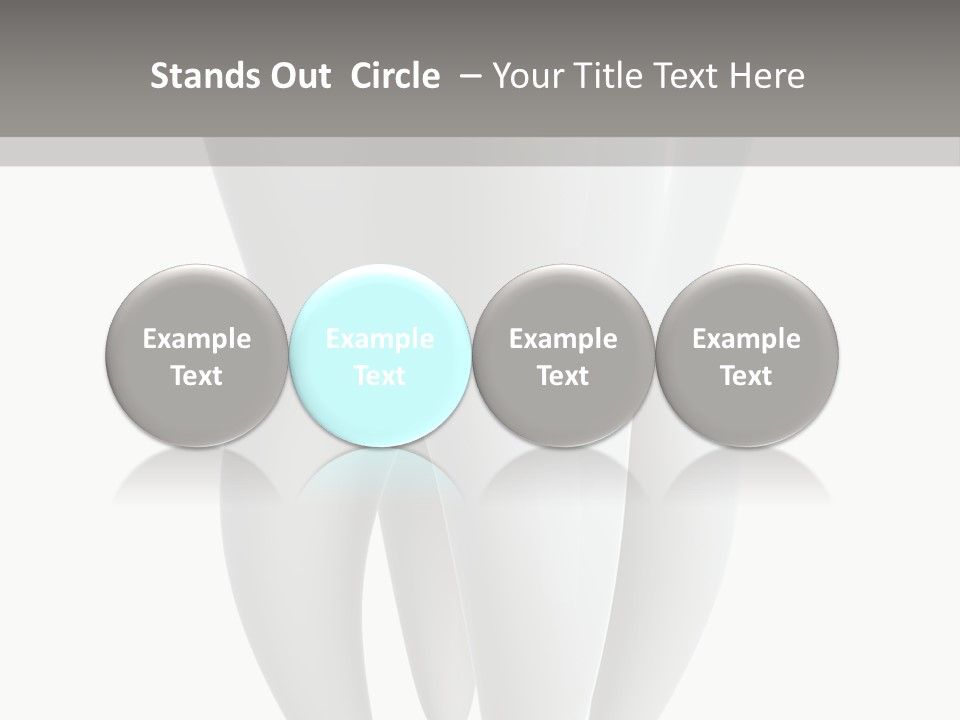 Stands Out Circle – Your Title Text Here

Example Text

Example Text

Example Text

Example Text